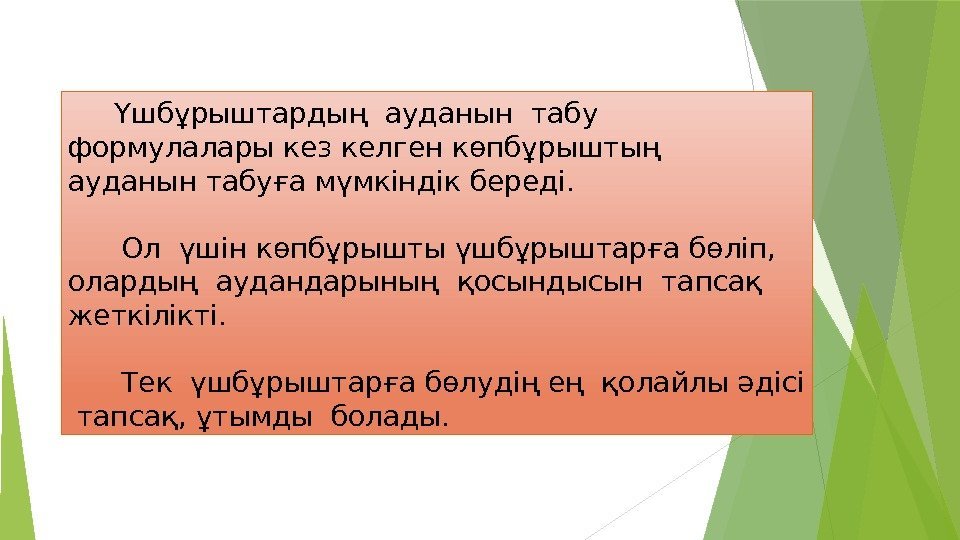 Үшбұрыштардың ауданын табу формулалары кез келген көпбұрыштың ауданын табуға мүмкіндік береді.

Ол үшін көпбұрышты үшбұрыштарға бөліп, олардың аудандарының қосындысын тапсақ жеткілікті.

Тек үшбұрыштарға бөлудің ең қолайлы әдісі тапсақ, ұтымды болады.